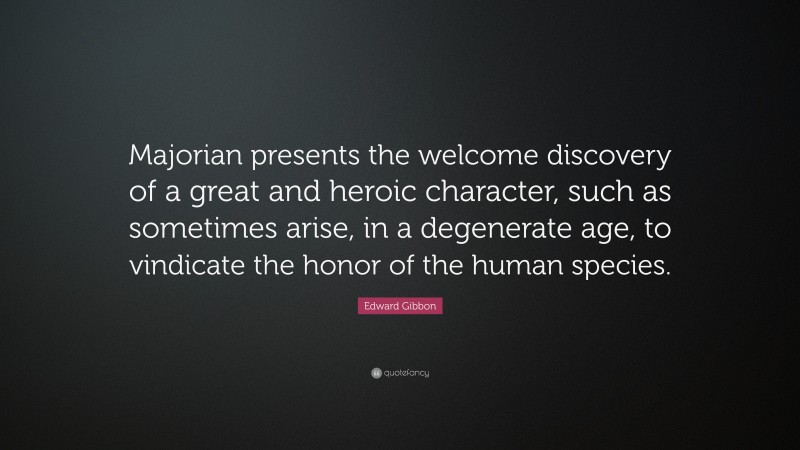 Majorian presents the welcome discovery of a great and heroic character, such as sometimes arise, in a degenerate age, to vindicate the honor of the human species.

Edward Gibbon

quotefancy